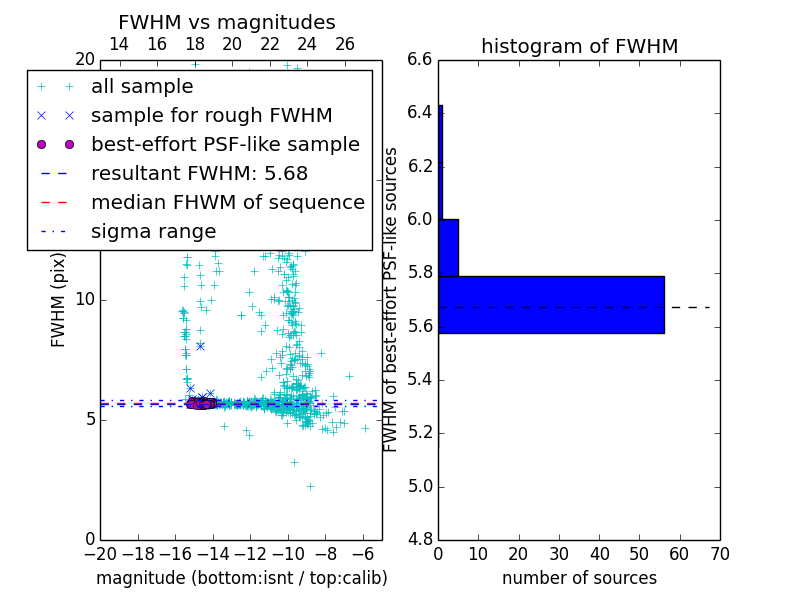 FWHM vs magnitudes

14 16 18 20 22 24 26

20

all sample
sample for rough FWHM
best-effort PSF-like sample
resultant FWHM: 5.68
median FHWM of sequence
sigma range

FWHM (pix)

10

5

0

−20 −18 −16 −14 −12 −10 −8 −6

magnitude (bottom:isnt / top:calib)

histogram of FWHM

6.6
6.4
6.2
6.0
5.8
5.6
5.4
5.2
5.0
4.8

FWHM of best-effort PSF-like sources

0 10 20 30 40 50 60 70

number of sources